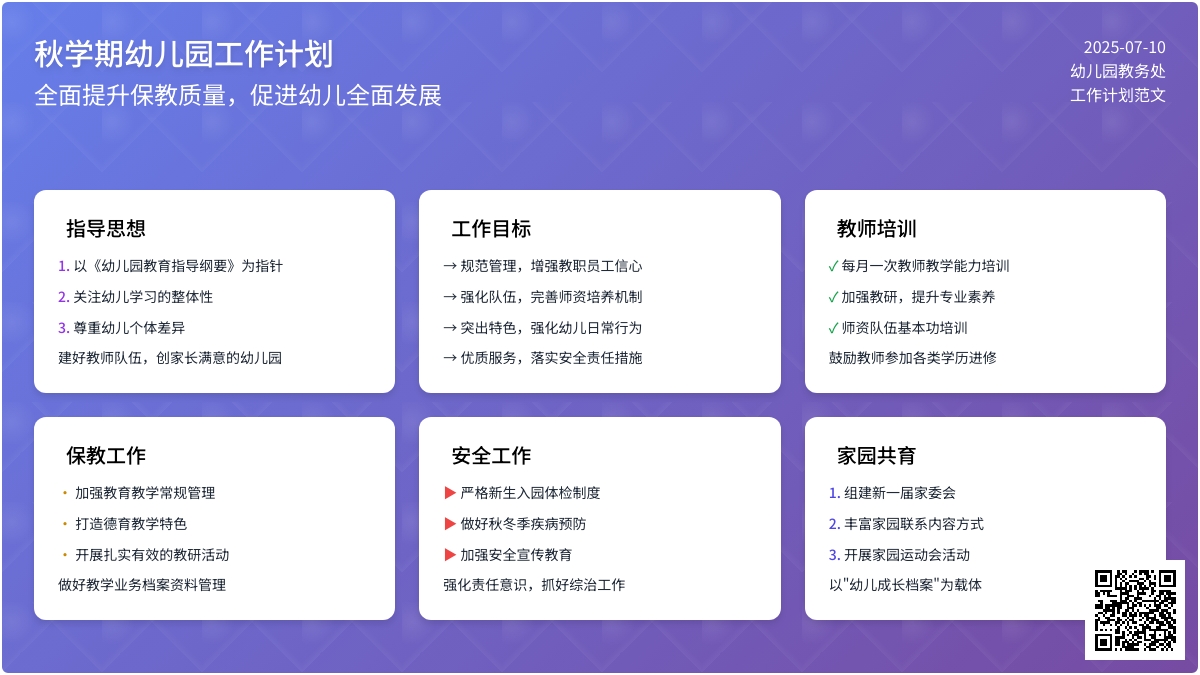 秋学期幼儿园工作计划

全面提升保教质量，促进幼儿全面发展

2025-07-10
幼儿园教务处
工作计划范文

指导思想

1. 以《幼儿园教育指导纲要》为指针

2. 关注幼儿学习的整体性

3. 尊重幼儿个体差异

建好教师队伍，创家长满意的幼儿园

工作目标

→ 规范管理，增强教职员工信心

→ 强化队伍，完善师资培养机制

→ 突出特色，强化幼儿日常行为

→ 优质服务，落实安全责任措施

教师培训

✓ 每月一次教师教学能力培训

✓ 加强教研，提升专业素养

✓ 师资队伍基本功培训

鼓励教师参加各类学历进修

保教工作

• 加强教育教学常规管理

• 打造德育教学特色

• 开展扎实有效的教研活动

做好教学业务档案资料管理

安全工作

▶ 严格新生入园体检制度

▶ 做好秋冬季疾病预防

▶ 加强安全宣传教育

强化责任意识，抓好综治工作

家园共育

1. 组建新一届家委会

2. 丰富家园联系内容方式

3. 开展家园运动会活动

以"幼儿成长档案"为载体